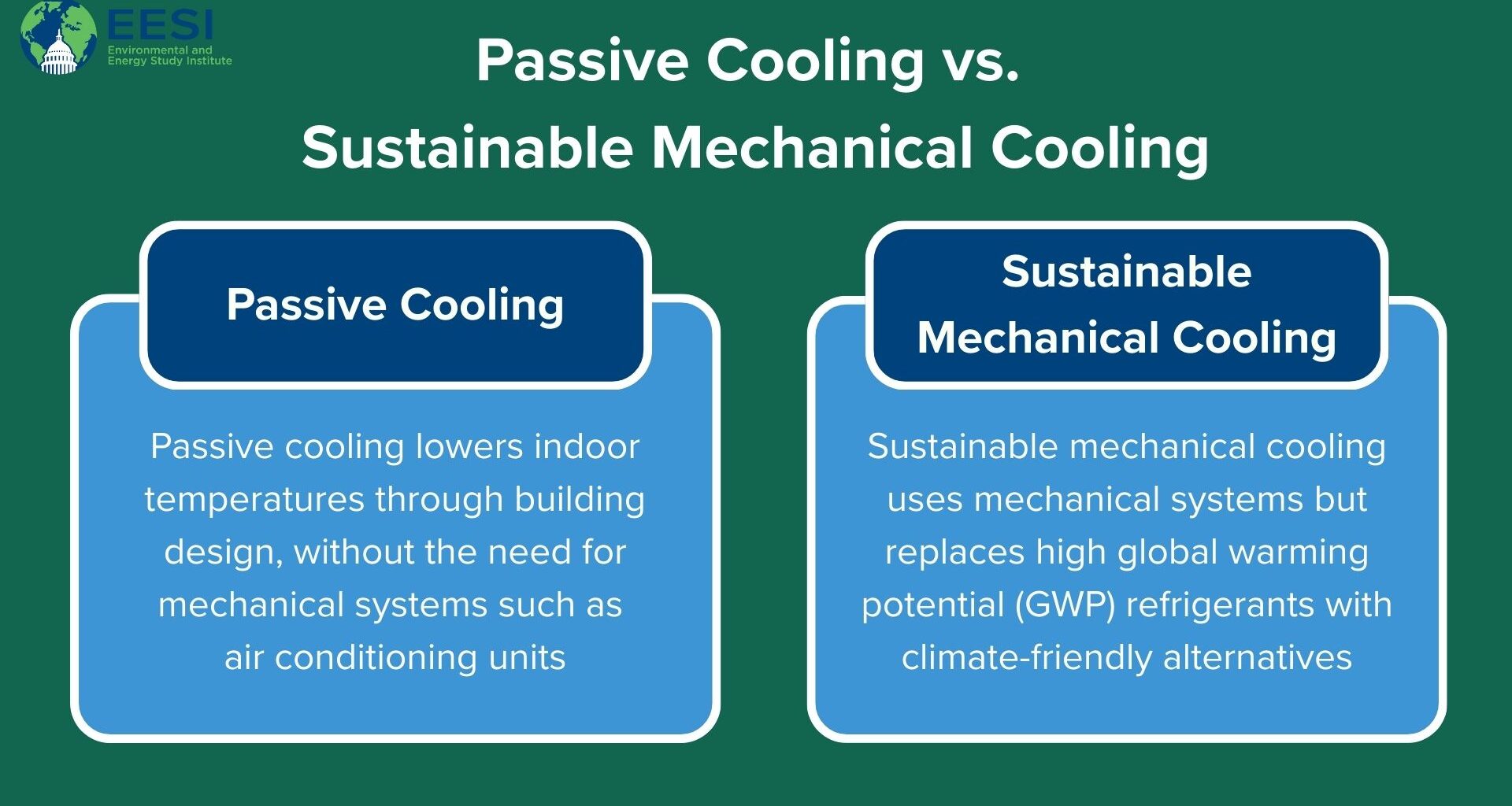 EESI
Environmental and Energy Study Institute

Passive Cooling vs.
Sustainable Mechanical Cooling

Passive Cooling

Passive cooling lowers indoor temperatures through building design, without the need for mechanical systems such as air conditioning units

Sustainable Mechanical Cooling

Sustainable mechanical cooling uses mechanical systems but replaces high global warming potential (GWP) refrigerants with climate-friendly alternatives